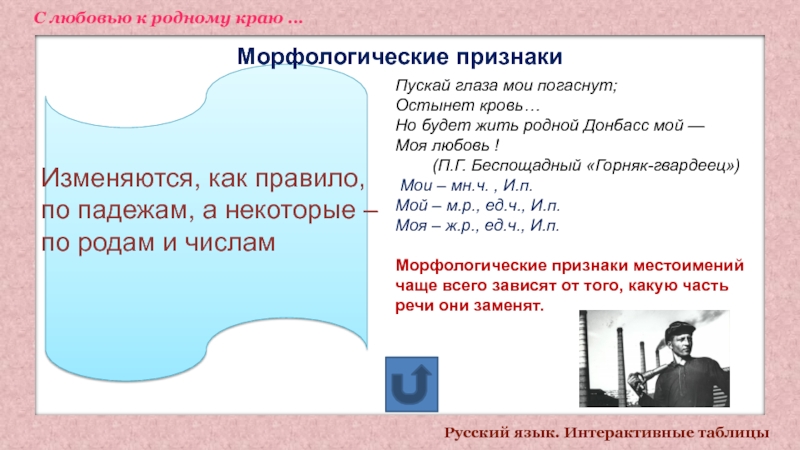 С любовью к родному краю …

Морфологические признаки

Изменяются, как правило, по падежам, а некоторые – по родам и числам

Пускай глаза мои погаснут;
Остынет кровь…
Но будет жить родной Донбасс мой —
Моя любовь !
(П.Г. Беспощадный «Горняк-гвардеец»)

Мои – мн.ч. , И.п.
Мой – м.р., ед.ч., И.п.
Моя – ж.р., ед.ч., И.п.

Морфологические признаки местоимений чаще всего зависят от того, какую часть речи они заменят.

Русский язык. Интерактивные таблицы